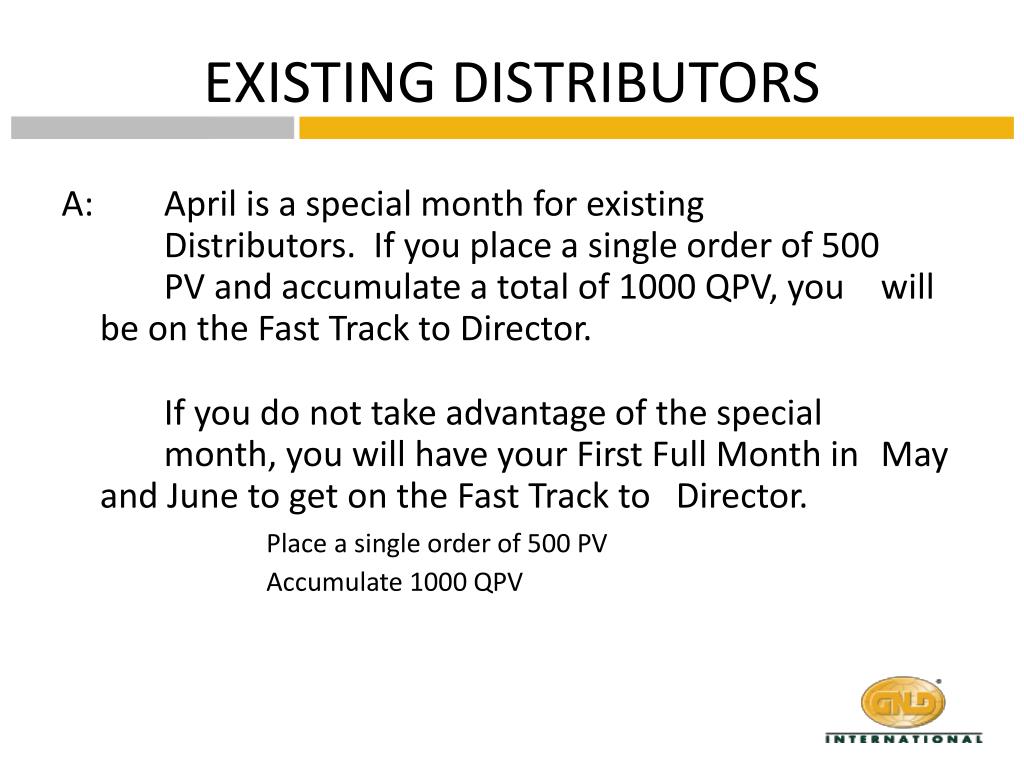 EXISTING DISTRIBUTORS

A: April is a special month for existing Distributors. If you place a single order of 500 PV and accumulate a total of 1000 QPV, you will be on the Fast Track to Director.

If you do not take advantage of the special month, you will have your First Full Month in May and June to get on the Fast Track to Director.

Place a single order of 500 PV

Accumulate 1000 QPV

GNLD

INTERNATIONAL